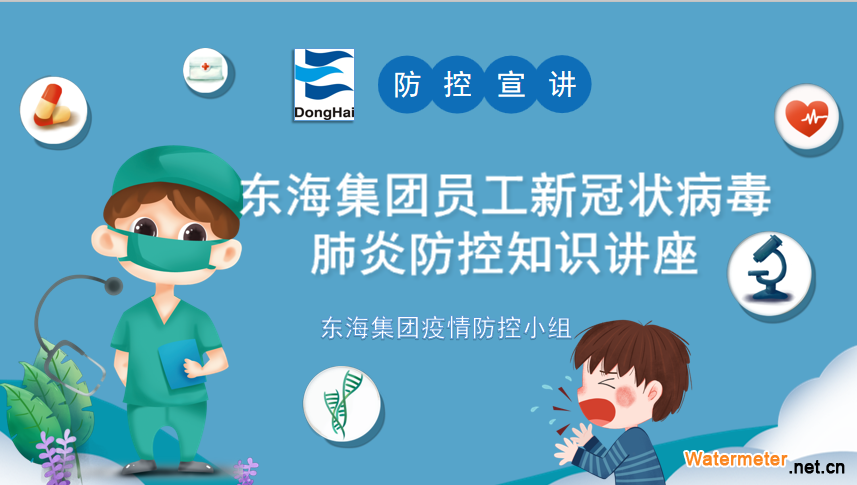 DongHai

防控宣讲

东海集团员工新冠状病毒肺炎防控知识讲座

东海集团疫情防控小组

Watermeter.net.cn